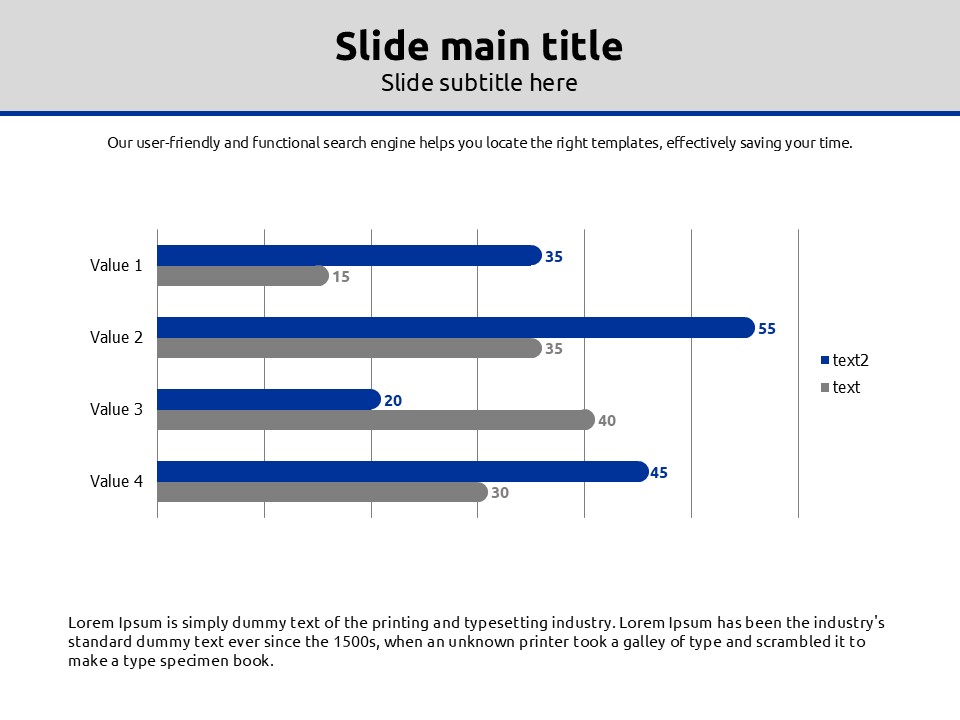 Slide main title
Slide subtitle here

Our user-friendly and functional search engine helps you locate the right templates, effectively saving your time.

Value 1
35
15
Value 2
55
35
Value 3
20
40
Value 4
45
30

text2
text

Lorem Ipsum is simply dummy text of the printing and typesetting industry. Lorem Ipsum has been the industry's standard dummy text ever since the 1500s, when an unknown printer took a galley of type and scrambled it to make a type specimen book.